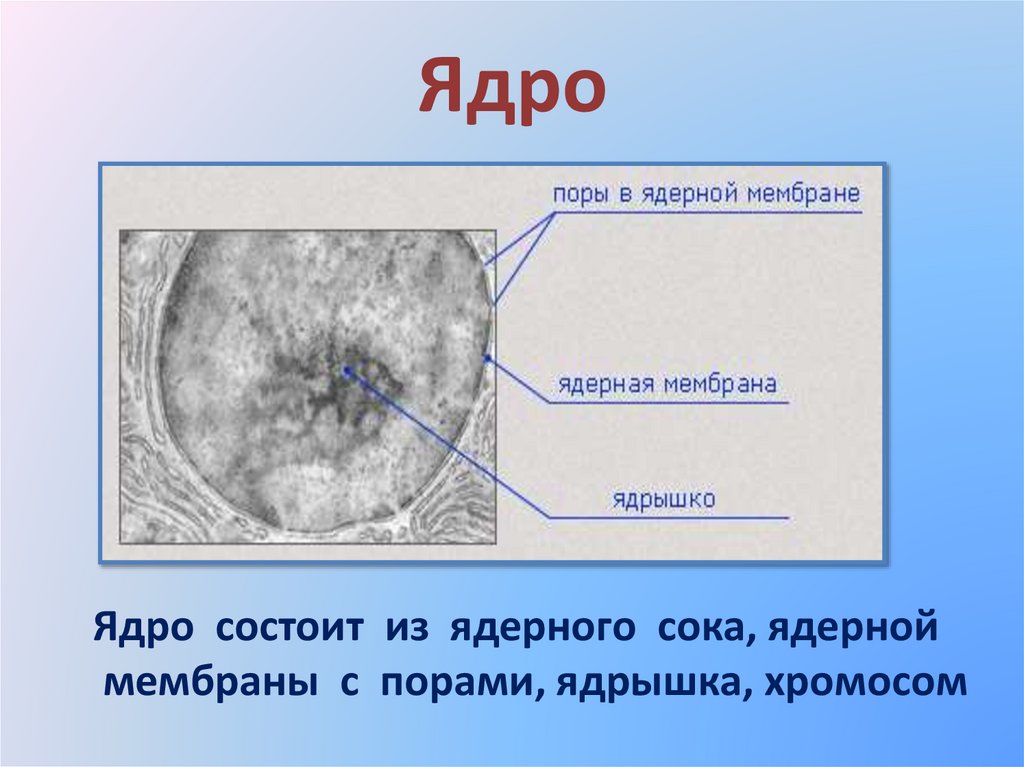 Ядро

поры в ядерной мембране

ядерная мембрана

ядрышко

Ядро состоит из ядерного сока, ядерной мембраны с порами, ядрышка, хромосом